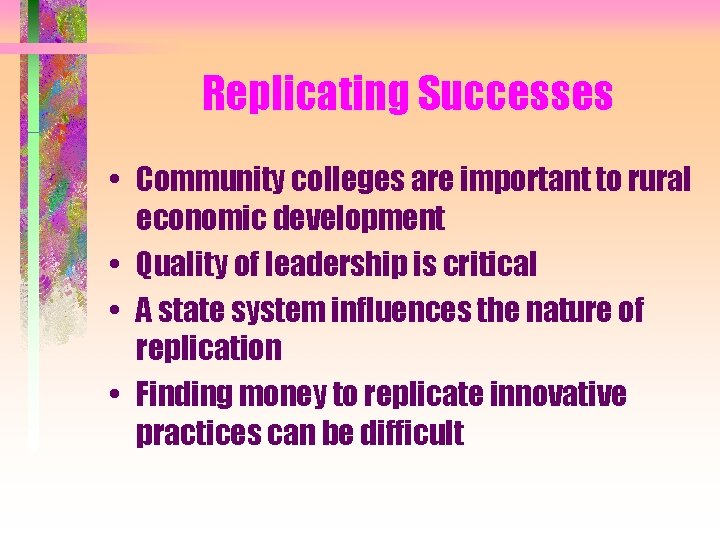 Replicating Successes

• Community colleges are important to rural economic development
• Quality of leadership is critical
• A state system influences the nature of replication
• Finding money to replicate innovative practices can be difficult